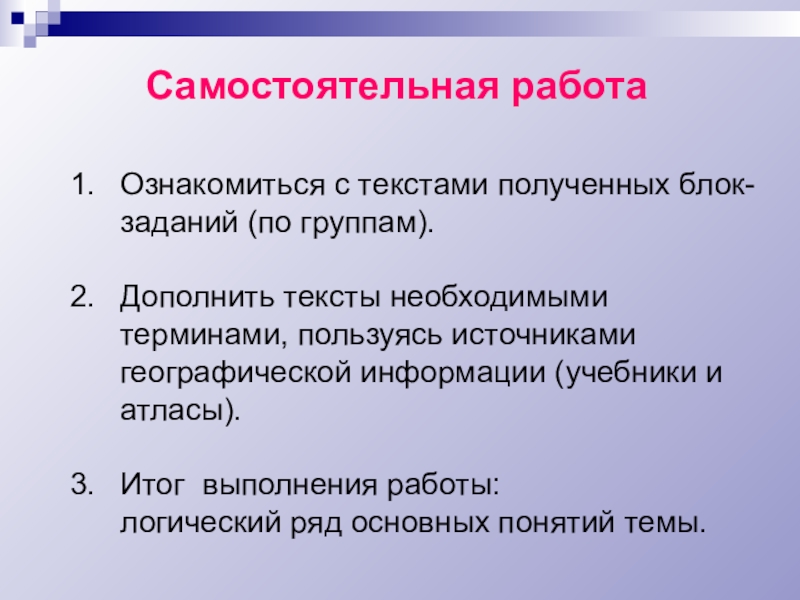 Самостоятельная работа

1. Ознакомиться с текстами полученных блок-заданий (по группам).

2. Дополнить тексты необходимыми терминами, пользуясь источниками географической информации (учебники и атласы).

3. Итог выполнения работы:
логический ряд основных понятий темы.